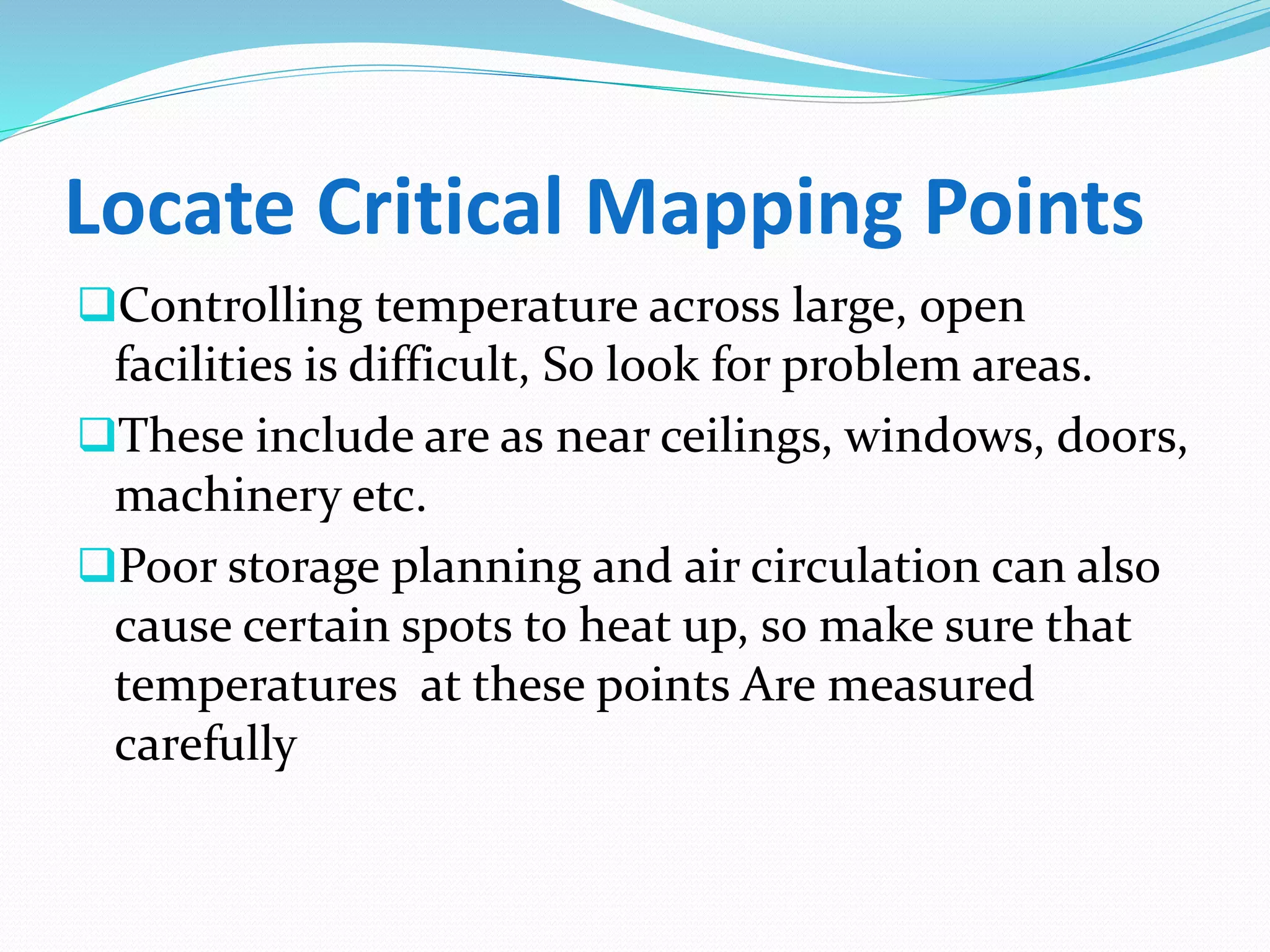 Locate Critical Mapping Points

❑Controlling temperature across large, open facilities is difficult, So look for problem areas.

❑These include are as near ceilings, windows, doors, machinery etc.

❑Poor storage planning and air circulation can also cause certain spots to heat up, so make sure that temperatures at these points Are measured carefully